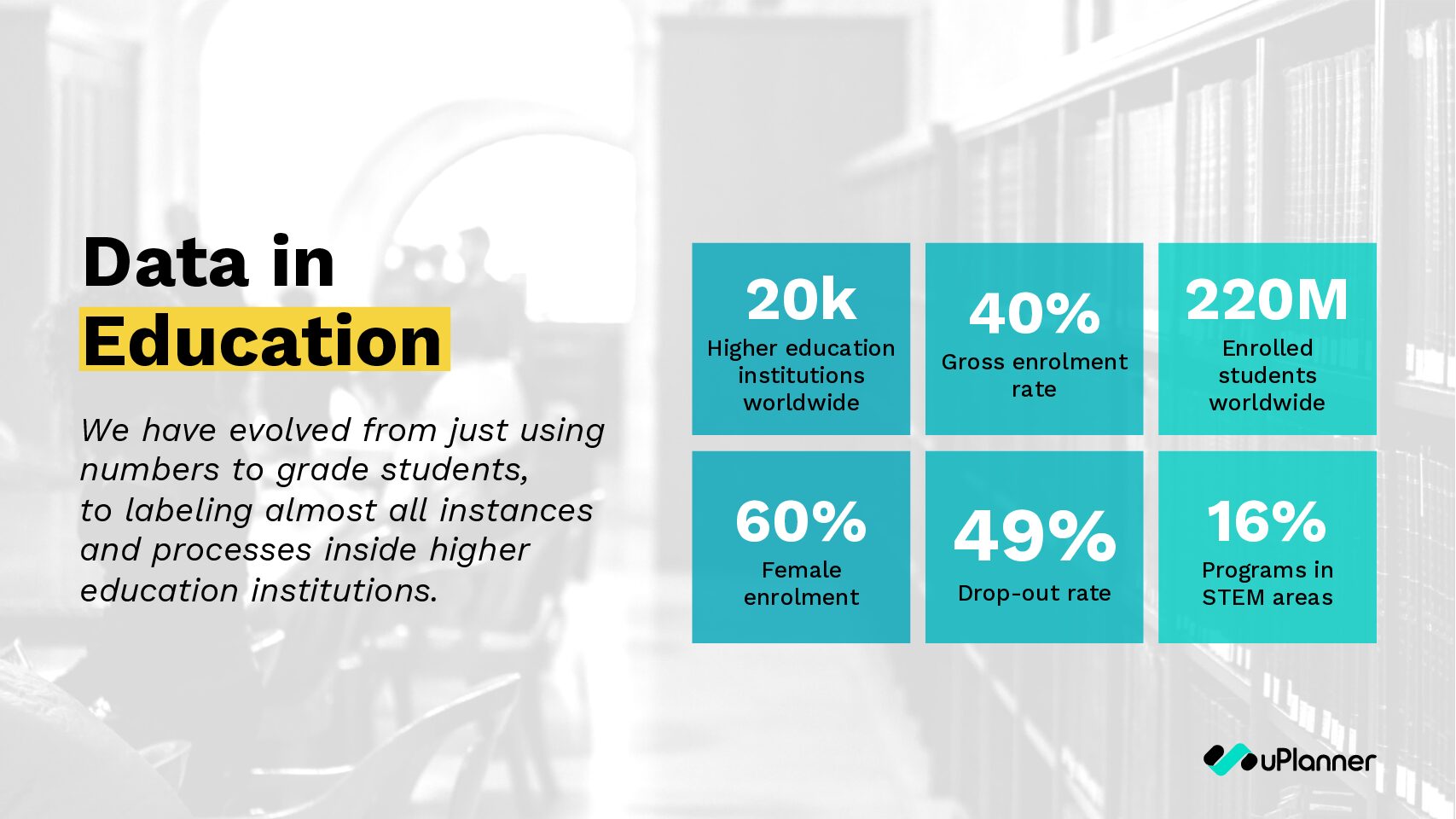 Data in Education

We have evolved from just using numbers to grade students, to labeling almost all instances and processes inside higher education institutions.

20k
Higher education institutions worldwide

40%
Gross enrolment rate

220M
Enrolled students worldwide

60%
Female enrolment

49%
Drop-out rate

16%
Programs in STEM areas

uPlanner